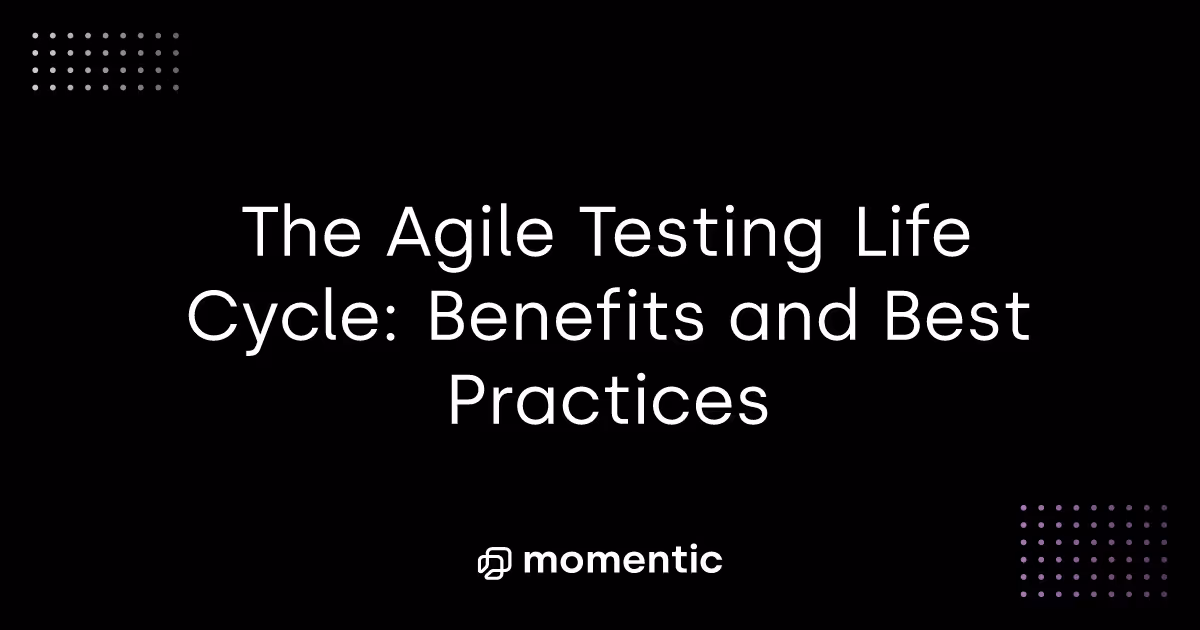 The Agile Testing Life Cycle: Benefits and Best Practices

momentic